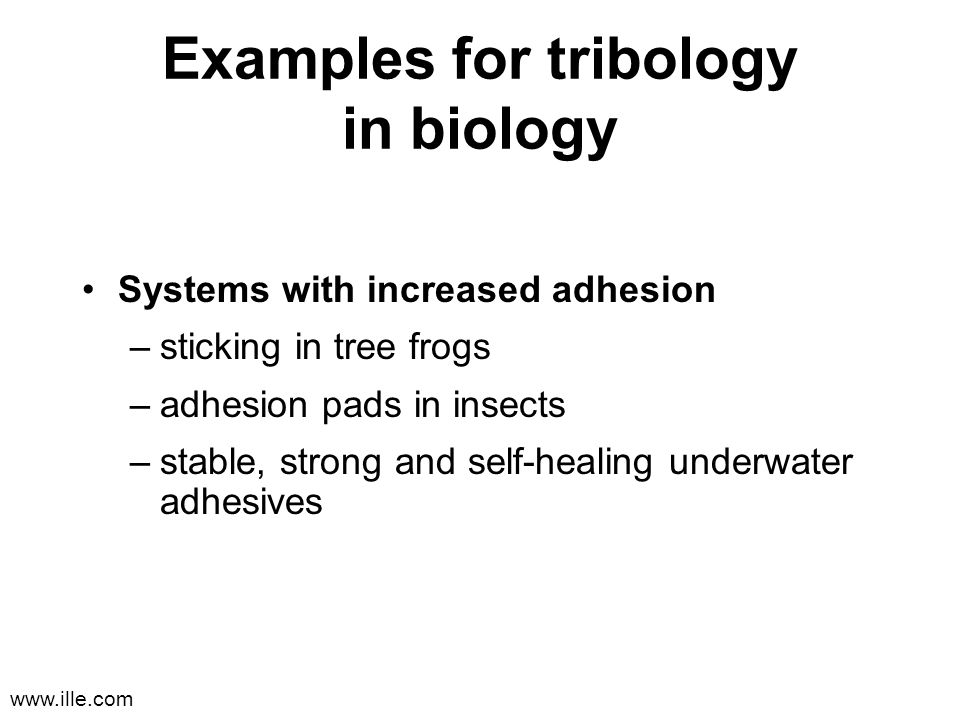 Examples for tribology in biology

• Systems with increased adhesion
– sticking in tree frogs
– adhesion pads in insects
– stable, strong and self-healing underwater adhesives

www.ille.com